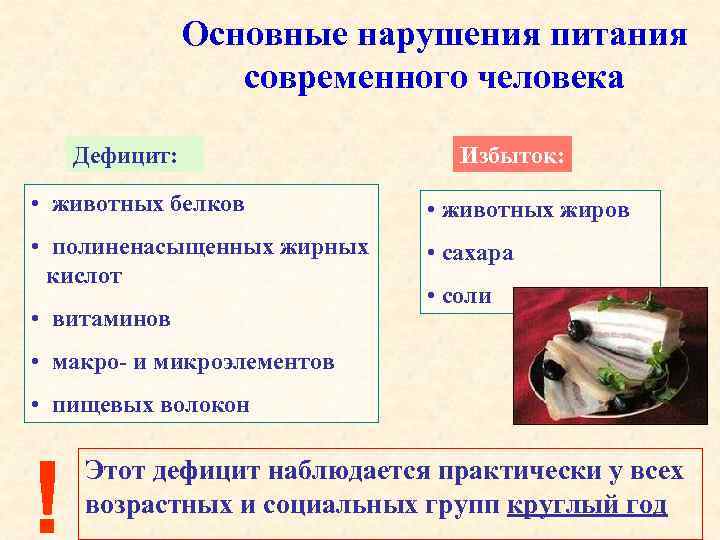 Основные нарушения питания современного человека

Дефицит:

• животных белков
• полиненасыщенных жирных кислот
• витаминов
• макро- и микроэлементов
• пищевых волокон

Избыток:

• животных жиров
• сахара
• соли

!

Этот дефицит наблюдается практически у всех возрастных и социальных групп круглый год